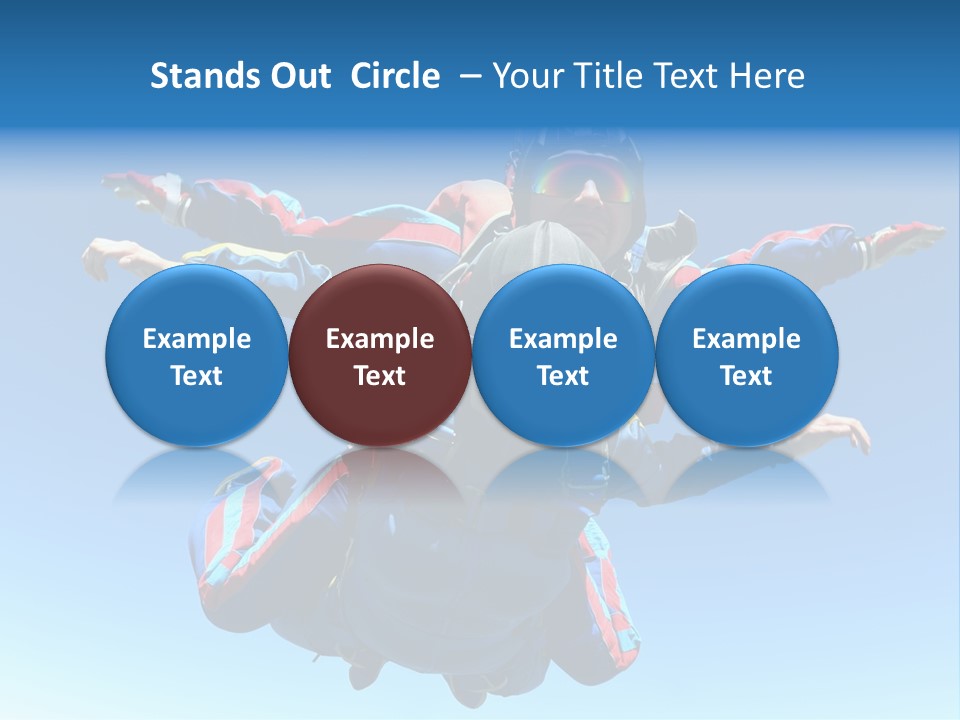 Stands Out Circle – Your Title Text Here

Example Text

Example Text

Example Text

Example Text